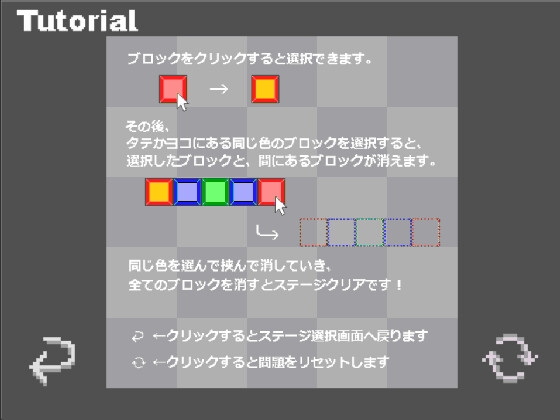 Tutorial

ブロックをクリックすると選択できます。

→

その後、
タテかヨコにある同じ色のブロックを選択すると、
選択したブロックと、間にあるブロックが消えます。

同じ色を選んで挟んで消していき、
全てのブロックを消すとステージクリアです！

←クリックするとステージ選択画面へ戻ります
←クリックすると問題をリセットします